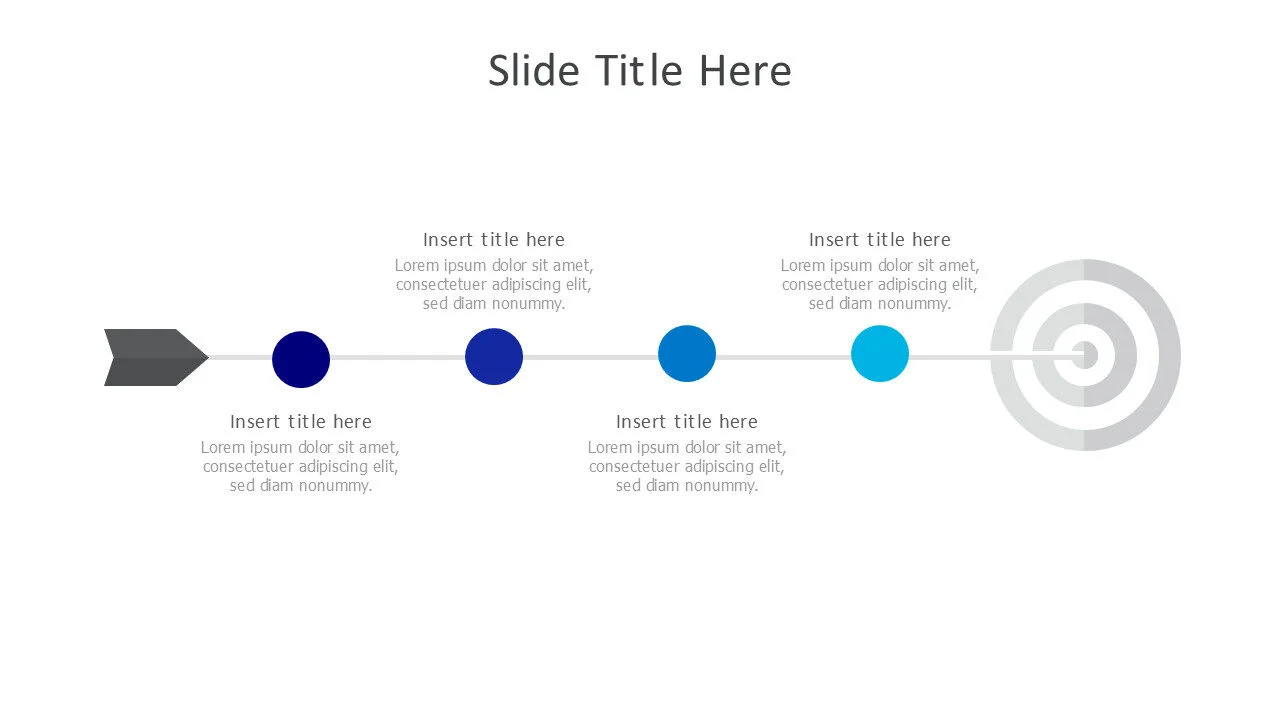 Slide Title Here

Insert title here
Lorem ipsum dolor sit amet, consectetuer adipiscing elit, sed diam nonummy.

Insert title here
Lorem ipsum dolor sit amet, consectetuer adipiscing elit, sed diam nonummy.

Insert title here
Lorem ipsum dolor sit amet, consectetuer adipiscing elit, sed diam nonummy.

Insert title here
Lorem ipsum dolor sit amet, consectetuer adipiscing elit, sed diam nonummy.